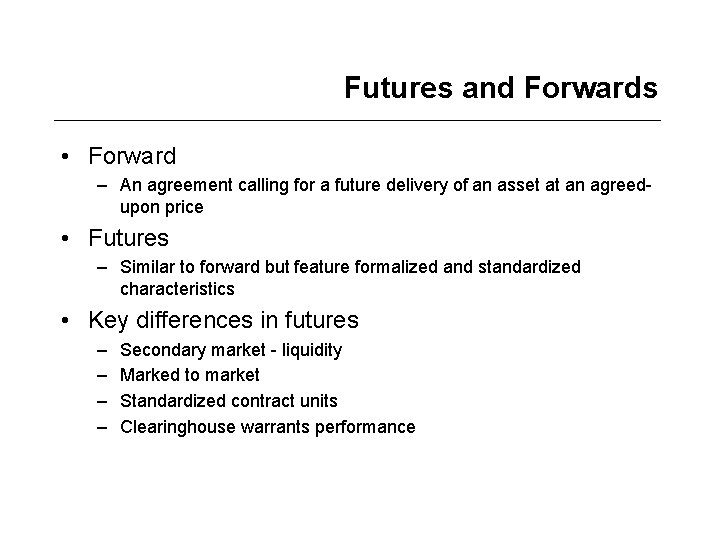 Futures and Forwards

• Forward
– An agreement calling for a future delivery of an asset at an agreed-upon price

• Futures
– Similar to forward but feature formalized and standardized characteristics

• Key differences in futures
– Secondary market - liquidity
– Marked to market
– Standardized contract units
– Clearinghouse warrants performance